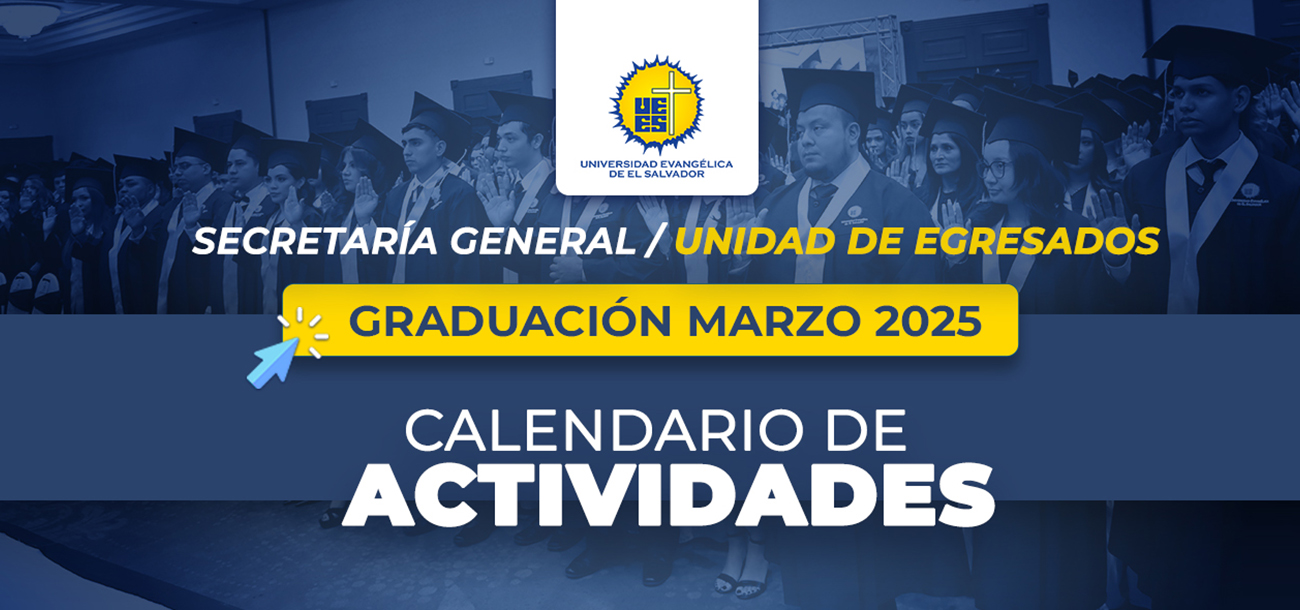 UEES

UNIVERSIDAD EVANGÉLICA DE EL SALVADOR

SECRETARÍA GENERAL / UNIDAD DE EGRESADOS

GRADUACIÓN MARZO 2025

CALENDARIO DE ACTIVIDADES